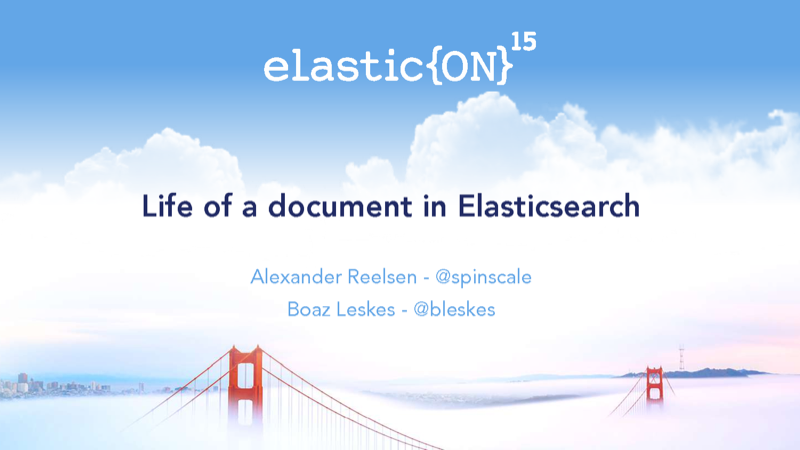 elastic{ON}$^{15}$

Life of a document in Elasticsearch

Alexander Reelsen - @spinscale
Boaz Leskes - @bleskes